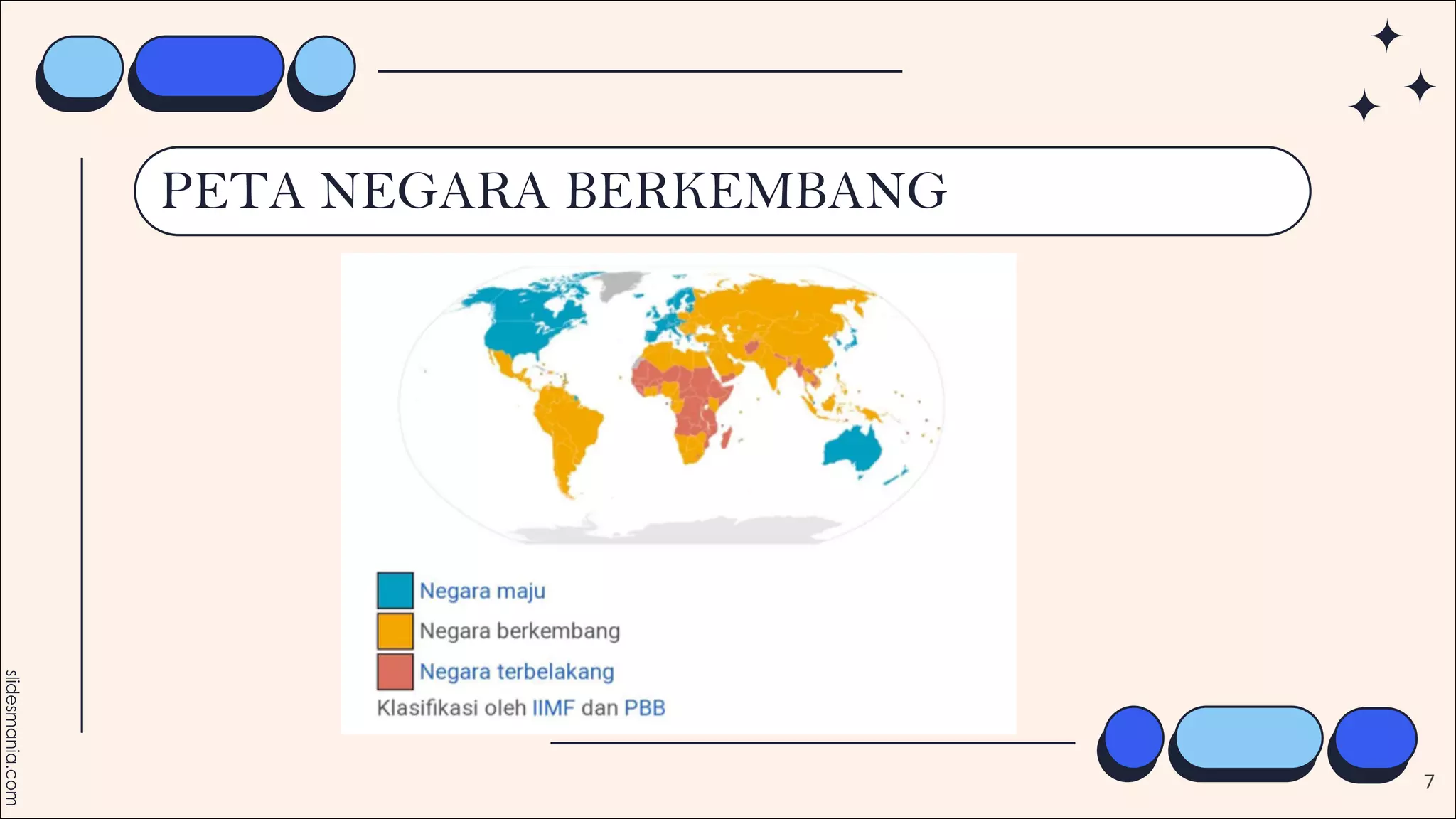 PETA NEGARA BERKEMBANG

Negara maju
Negara berkembang
Negara terbelakang
Klasifikasi oleh IIMF dan PBB

slidesmania.com

7